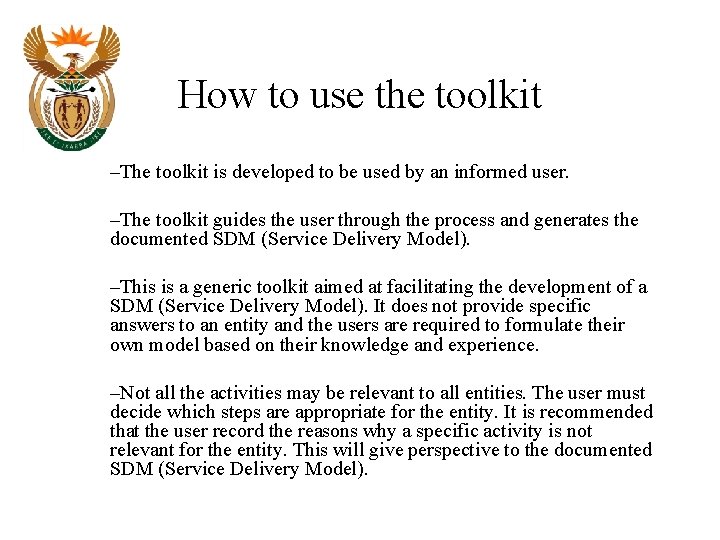 How to use the toolkit

–The toolkit is developed to be used by an informed user.

–The toolkit guides the user through the process and generates the documented SDM (Service Delivery Model).

–This is a generic toolkit aimed at facilitating the development of a SDM (Service Delivery Model). It does not provide specific answers to an entity and the users are required to formulate their own model based on their knowledge and experience.

–Not all the activities may be relevant to all entities. The user must decide which steps are appropriate for the entity. It is recommended that the user record the reasons why a specific activity is not relevant for the entity. This will give perspective to the documented SDM (Service Delivery Model).